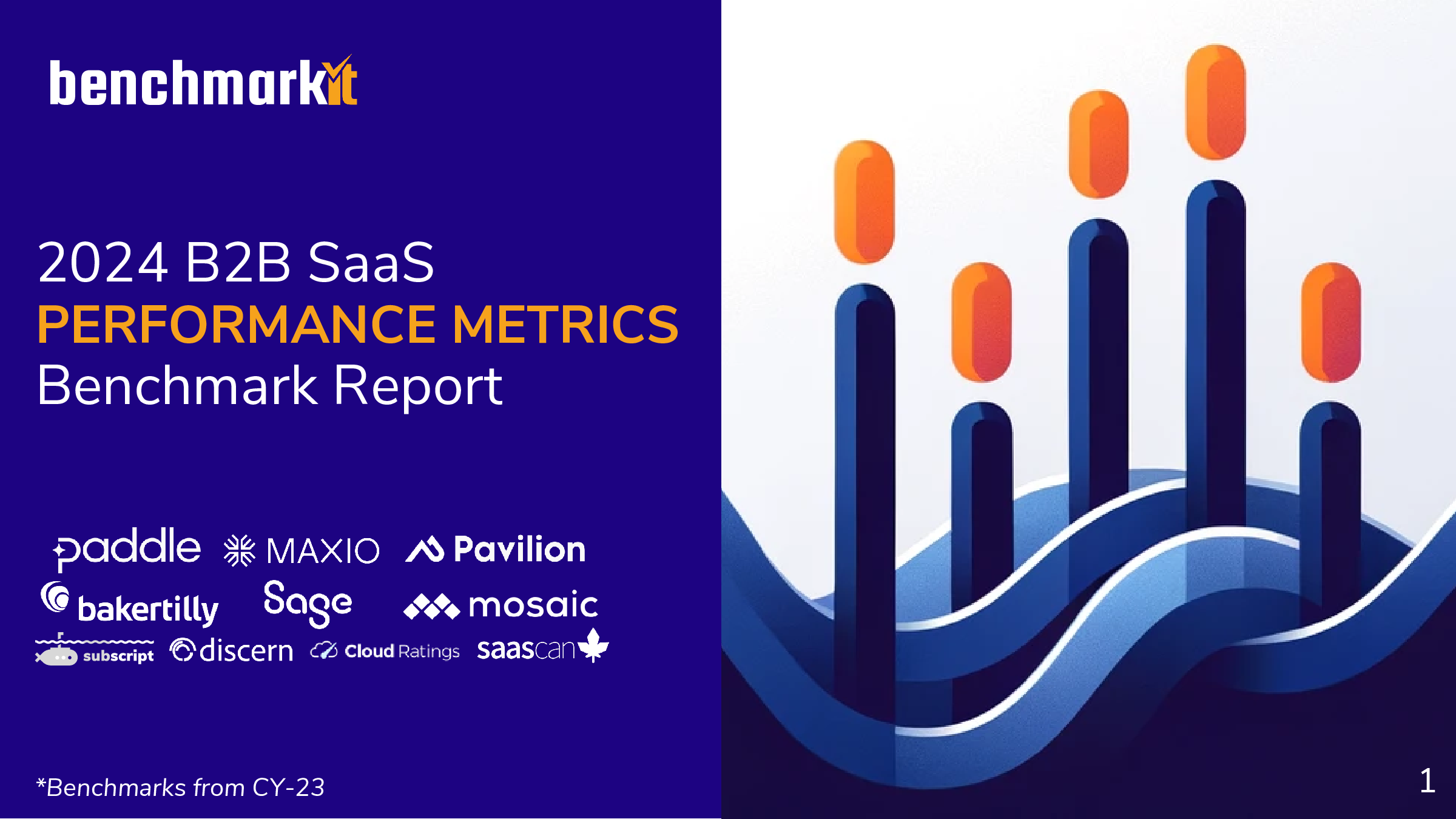 benchmarkit

2024 B2B SaaS
PERFORMANCE METRICS
Benchmark Report

paddle MAXIO Pavilion
bakertilly Sage mosaic
subscript discern Cloud Ratings saascan

*Benchmarks from CY-23

1